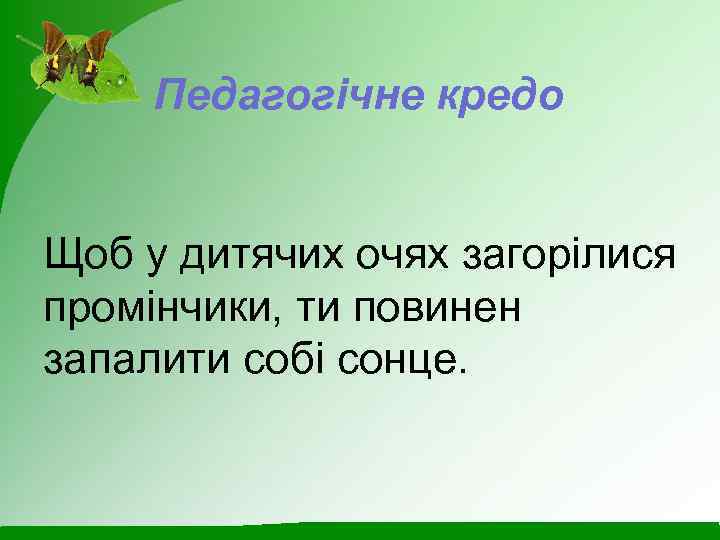 Педагогічне кредо

Щоб у дитячих очях загорілися промінчики, ти повинен запалити собі сонце.